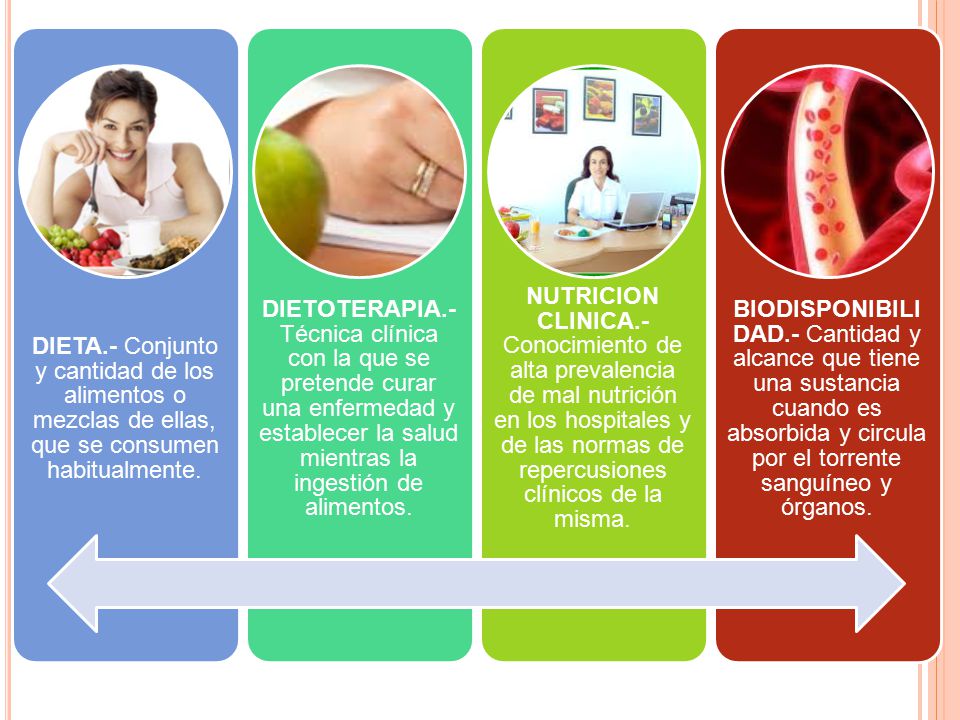 DIETA.- Conjunto y cantidad de los alimentos o mezclas de ellas, que se consumen habitualmente.

DIETOTERAPIA.- Técnica clínica con la que se pretende curar una enfermedad y establecer la salud mientras la ingestión de alimentos.

NUTRICION CLINICA.- Conocimiento de alta prevalencia de mal nutrición en los hospitales y de las normas de repercusiones clínicos de la misma.

BIODISPONIBILIDAD.- Cantidad y alcance que tiene una sustancia cuando es absorbida y circula por el torrente sanguíneo y órganos.